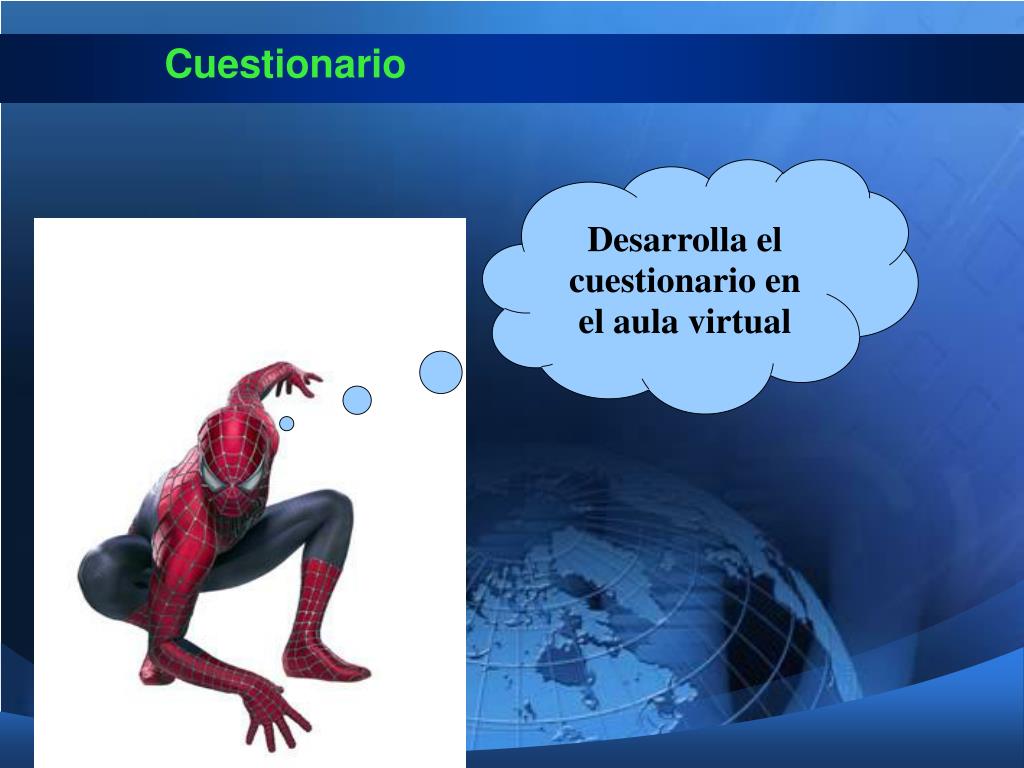 Cuestionario

Desarrolla el cuestionario en el aula virtual